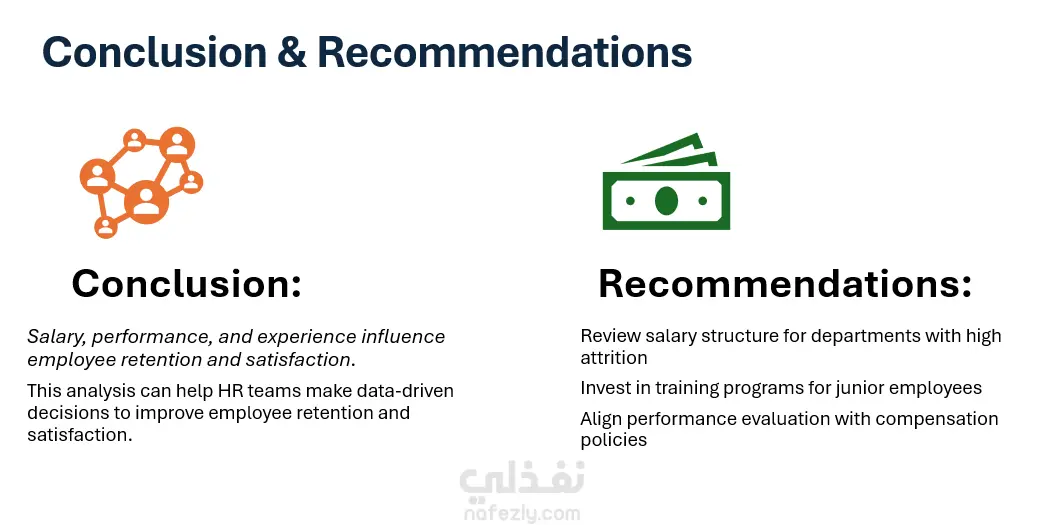 Conclusion & Recommendations

Conclusion:

Salary, performance, and experience influence employee retention and satisfaction.

This analysis can help HR teams make data-driven decisions to improve employee retention and satisfaction.

Recommendations:

Review salary structure for departments with high attrition

Invest in training programs for junior employees

Align performance evaluation with compensation policies

نفذلي
nafezly.com